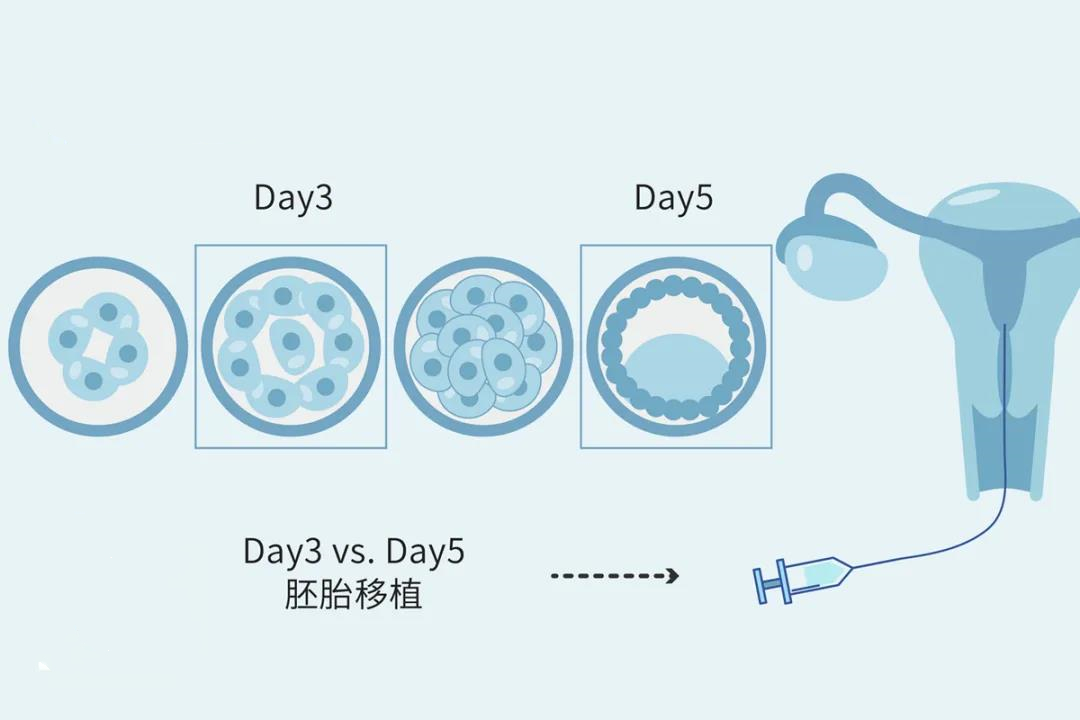 Day3

Day5

Day3 vs. Day5
胚胎移植